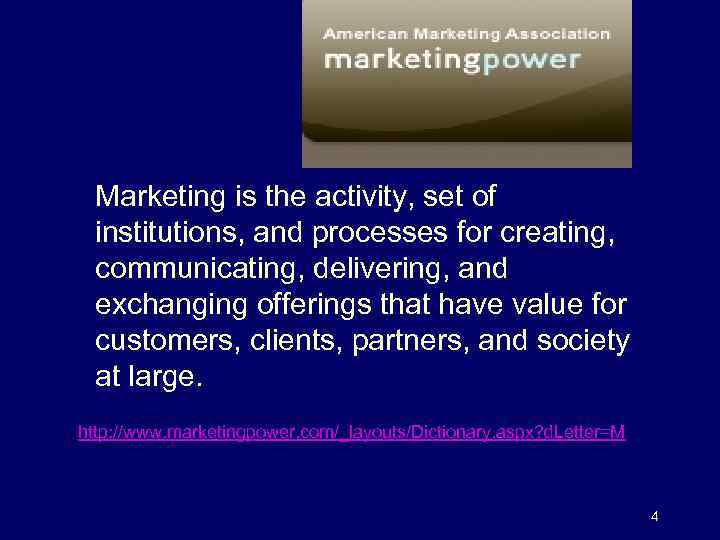 American Marketing Association
marketingpower

Marketing is the activity, set of institutions, and processes for creating, communicating, delivering, and exchanging offerings that have value for customers, clients, partners, and society at large.

http://www.marketingpower.com/_layouts/Dictionary.aspx?dLetter=M

4